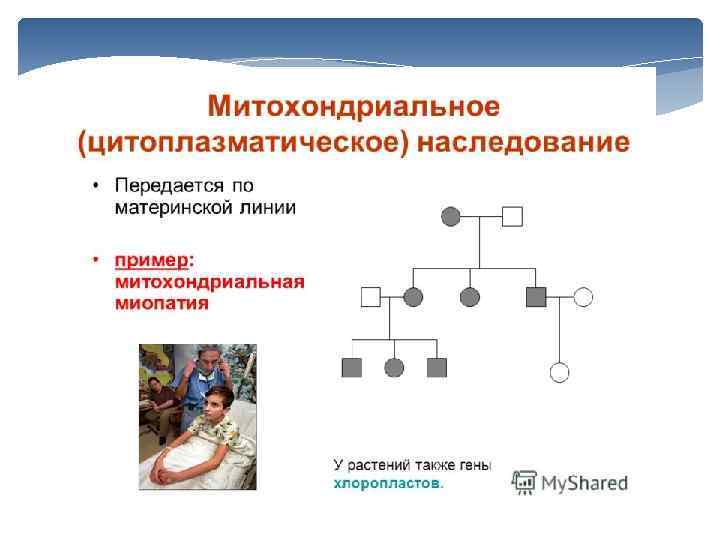 Митохондриальное (цитоплазматическое) наследование

• Передается по материнской линии

• пример: митохондриальная миопатия

У растений также гены хлоропластов.

MyShared